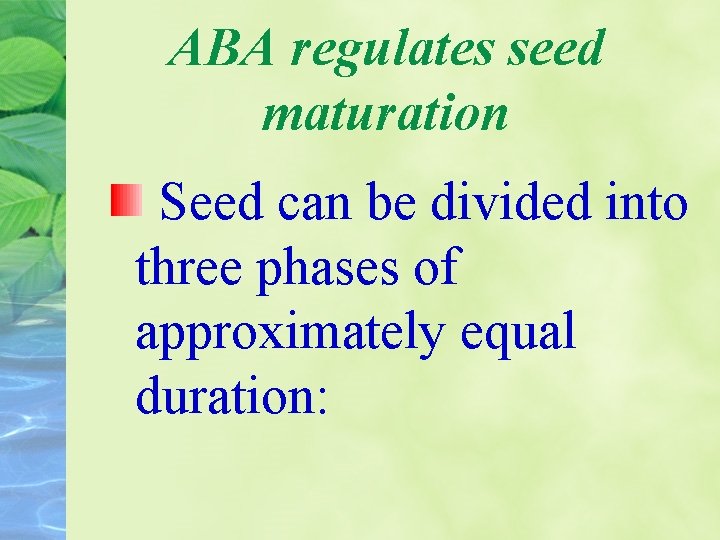 ABA regulates seed maturation

Seed can be divided into three phases of approximately equal duration: